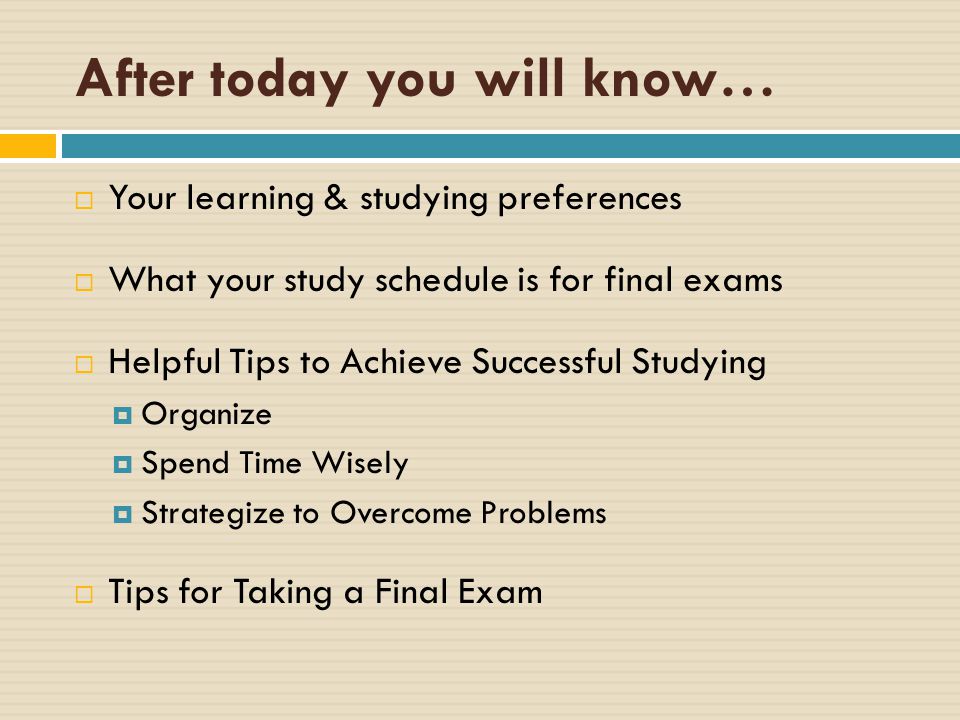 After today you will know…

Your learning & studying preferences

What your study schedule is for final exams

Helpful Tips to Achieve Successful Studying

Organize

Spend Time Wisely

Strategize to Overcome Problems

Tips for Taking a Final Exam